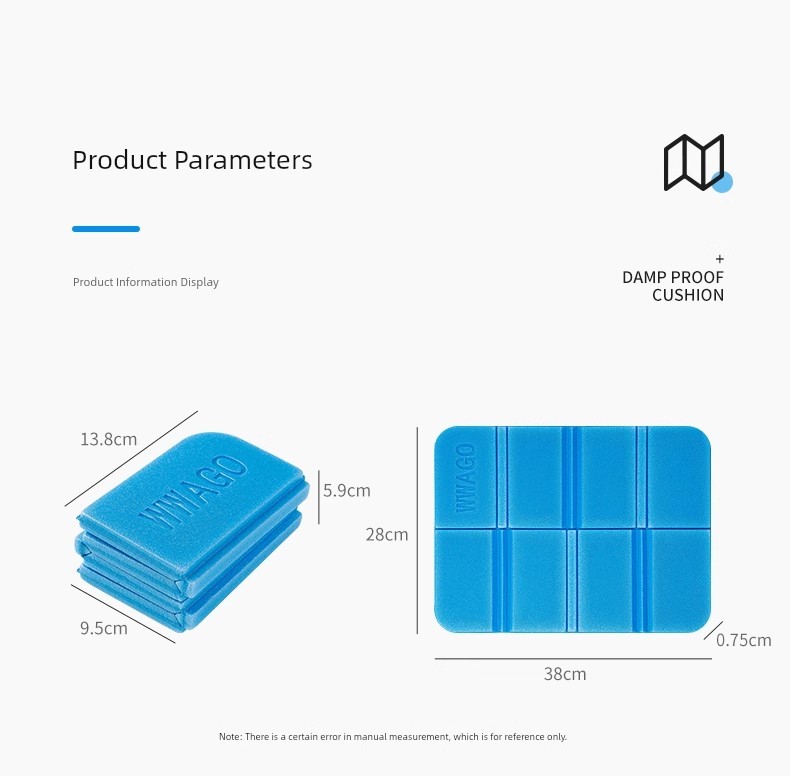 Product Parameters

Product Information Display

+
DAMP PROOF
CUSHION

13.8cm

WWAGO

5.9cm

9.5cm

WWAGO

28cm

0.75cm

38cm

Note: There is a certain error in manual measurement, which is for reference only.